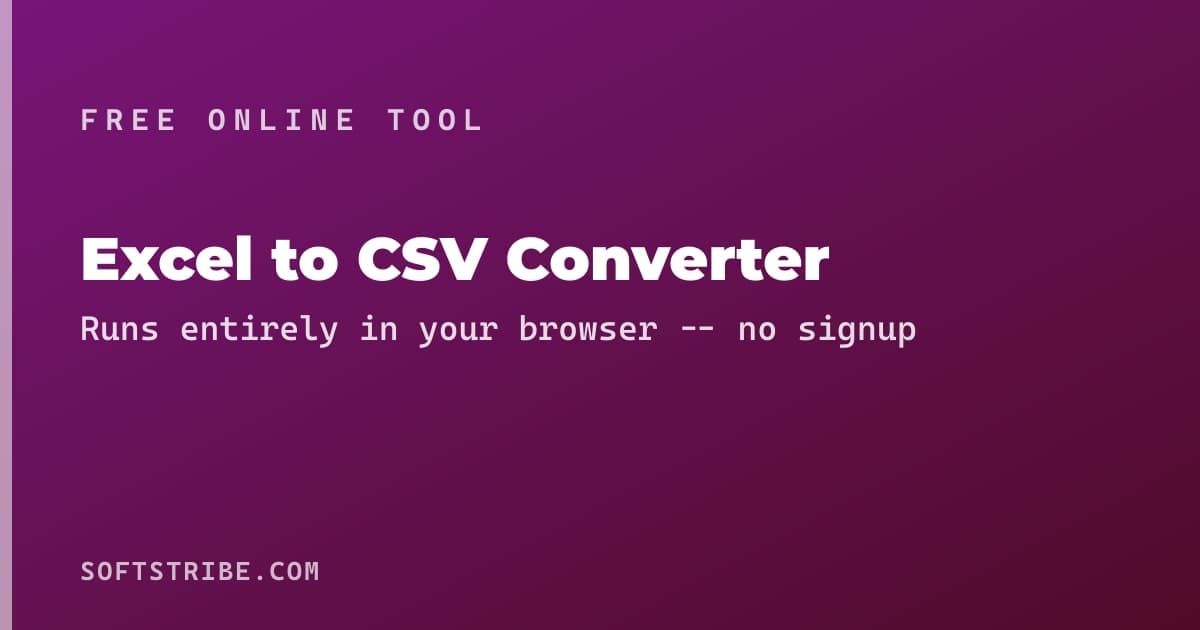 FREE ONLINE TOOL

Excel to CSV Converter

Runs entirely in your browser -- no signup

SOFTSTRIBE.COM